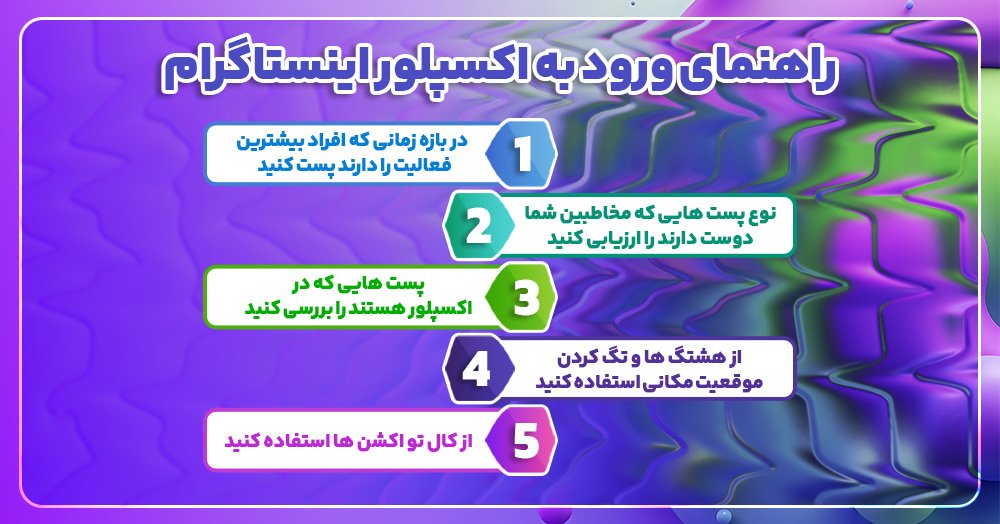 راهنمای ورود به اکسپلور اینستاگرام

1
در بازه زمانی که افراد بیشترین فعالیت را دارند پست کنید

2
نوع پست هایی که مخاطبین شما دوست دارند را ارزیابی کنید

3
پست هایی که در اکسپلور هستند را بررسی کنید

4
از هشتگ ها و تگ کردن موقعیت مکانی استفاده کنید

5
از کال تو اکشن ها استفاده کنید